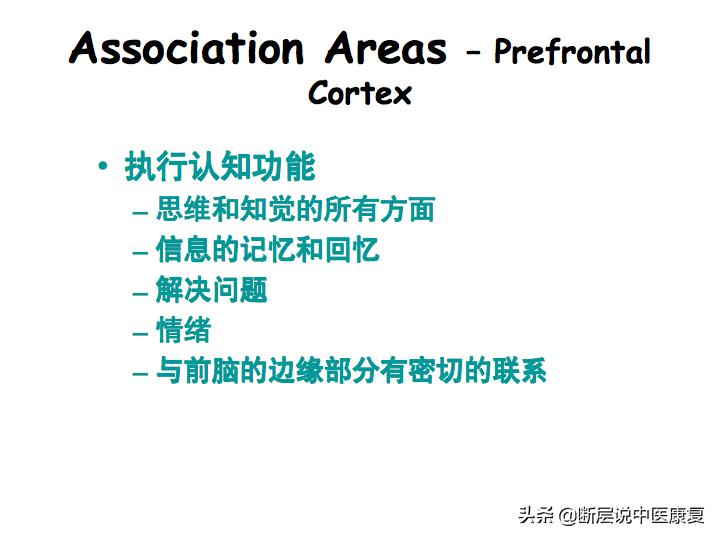 Association Areas – Prefrontal Cortex

• 执行认知功能
– 思维和知觉的所有方面
– 信息的记忆和回忆
– 解决问题
– 情绪
– 与前脑的边缘部分有密切的联系

头条 @断层说中医康复